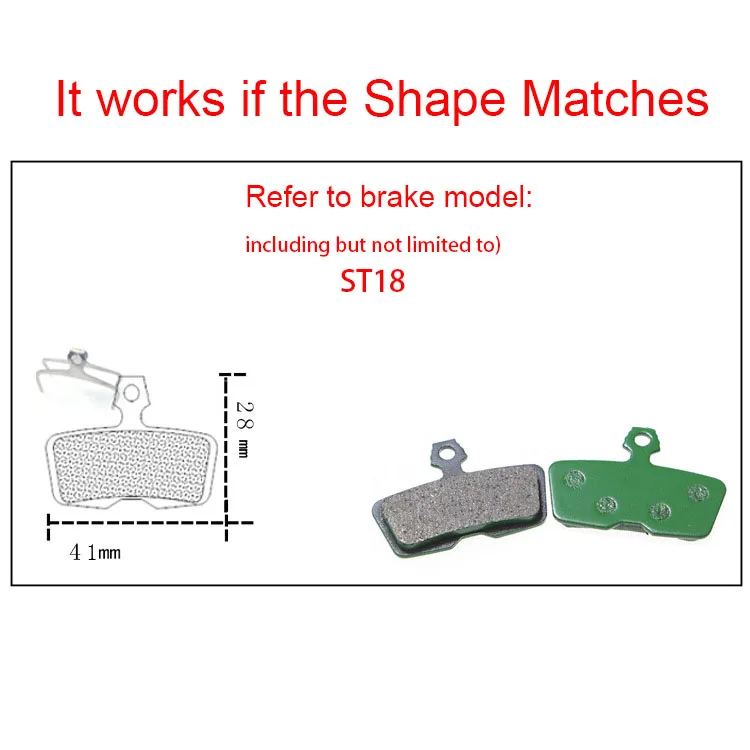 It works if the Shape Matches

Refer to brake model:

including but not limited to)

ST18

28 mm

41mm